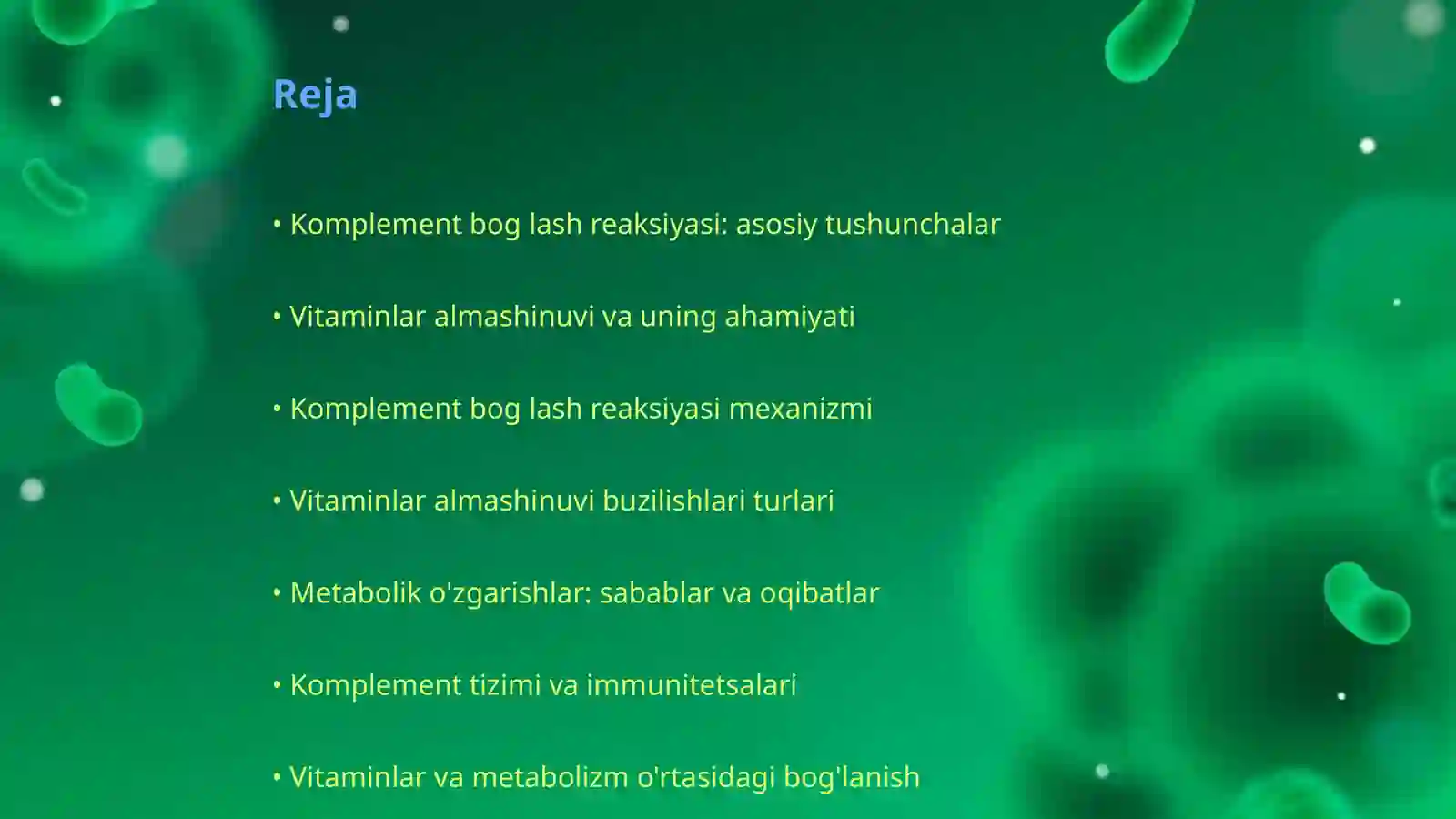 Reja

• Komplement bog lash reaksiyasi: asosiy tushunchalar

• Vitaminlar almashinuvi va uning ahamiyati

• Komplement bog lash reaksiyasi mexanizmi

• Vitaminlar almashinuvi buzilishlari turlari

• Metabolik o'zgarishlar: sabablar va oqibatlar

• Komplement tizimi va immunitetsalari

• Vitaminlar va metabolizm o'rtasidagi bog'lanish